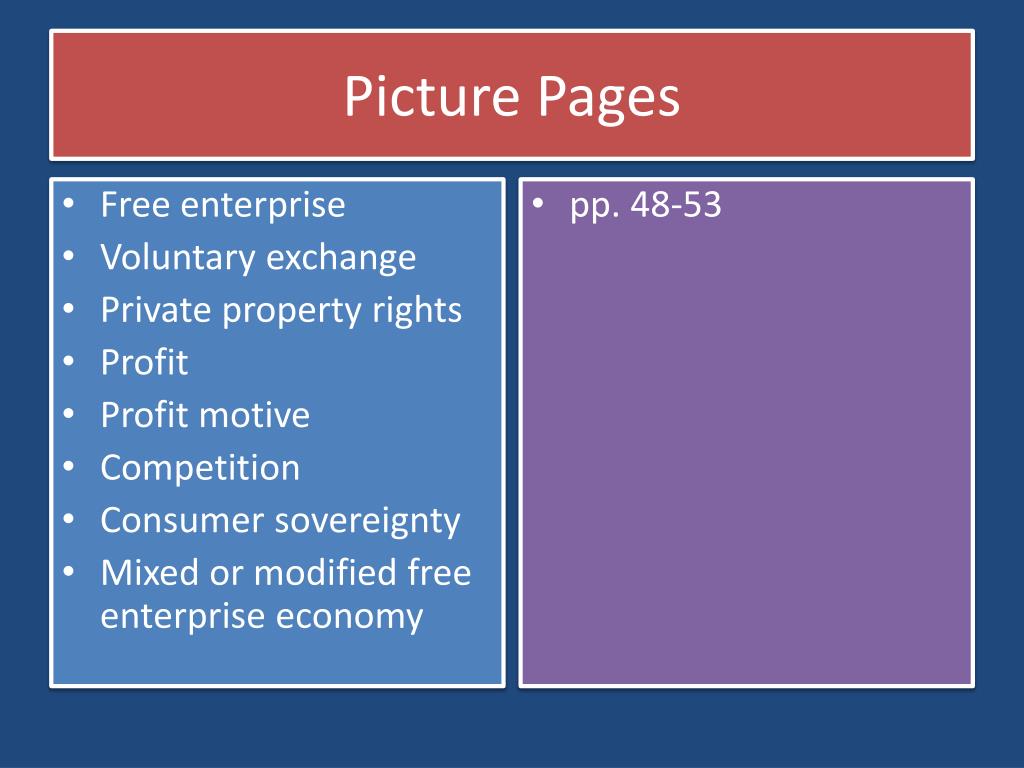 Picture Pages

• Free enterprise
• Voluntary exchange
• Private property rights
• Profit
• Profit motive
• Competition
• Consumer sovereignty
• Mixed or modified free enterprise economy

• pp. 48-53